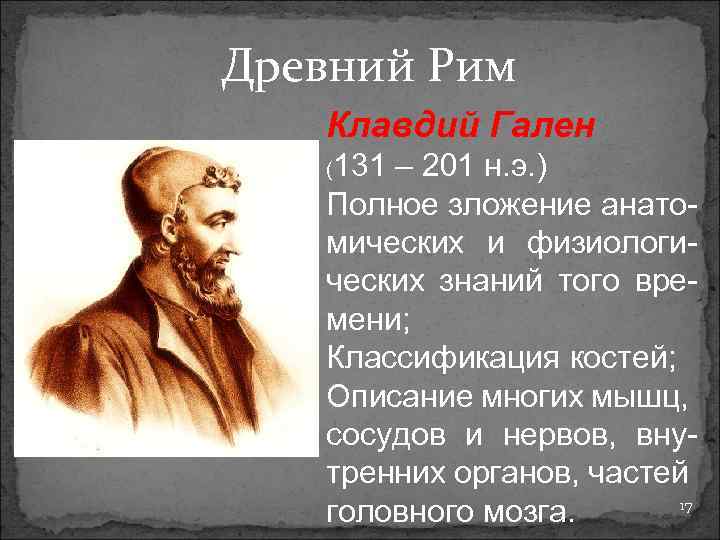 Древний Рим

Клавдий Гален
(131 – 201 н.э.)
Полное зложение анатомических и физиологических знаний того времени;
Классификация костей;
Описание многих мышц, сосудов и нервов, внутренних органов, частей головного мозга.

17